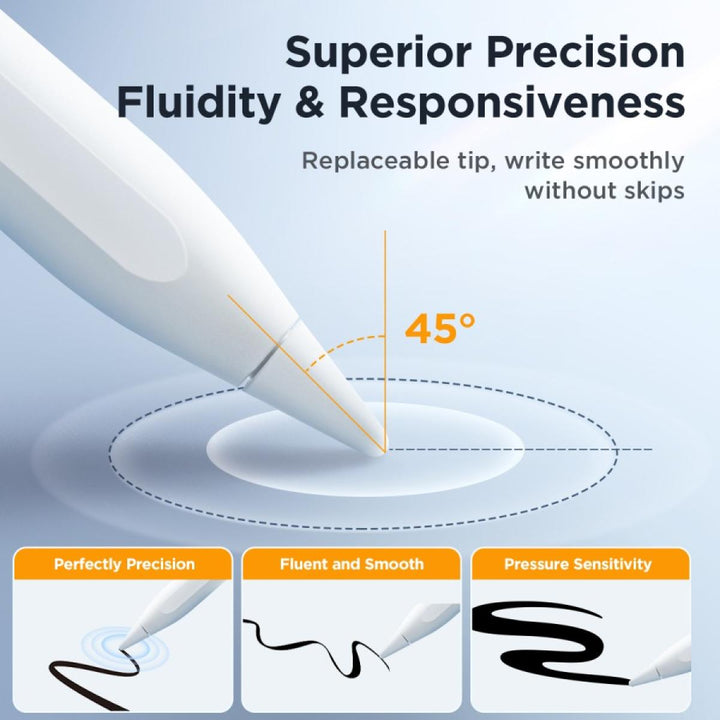 Superior Precision
Fluidity & Responsiveness

Replaceable tip, write smoothly without skips

45°

Perfectly Precision

Fluent and Smooth

Pressure Sensitivity